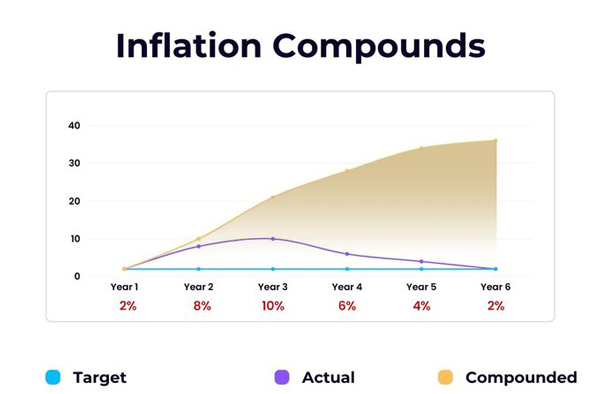 Inflation Compounds

40
30
20
10
0

Year 1 Year 2 Year 3 Year 4 Year 5 Year 6
2% 8% 10% 6% 4% 2%

Target Actual Compounded